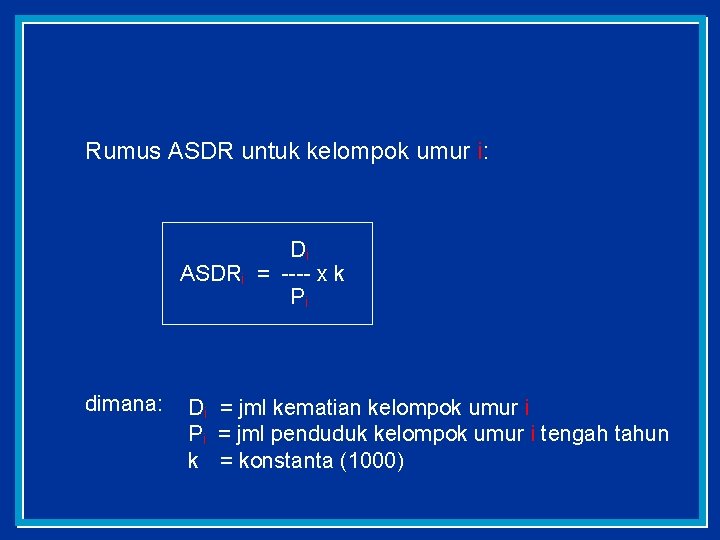 Rumus ASDR untuk kelompok umur i:

$ASDR_i = \frac{D_i}{P_i} \times k$

dimana: $D_i$ = jml kematian kelompok umur i
$P_i$ = jml penduduk kelompok umur i tengah tahun
k = konstanta (1000)